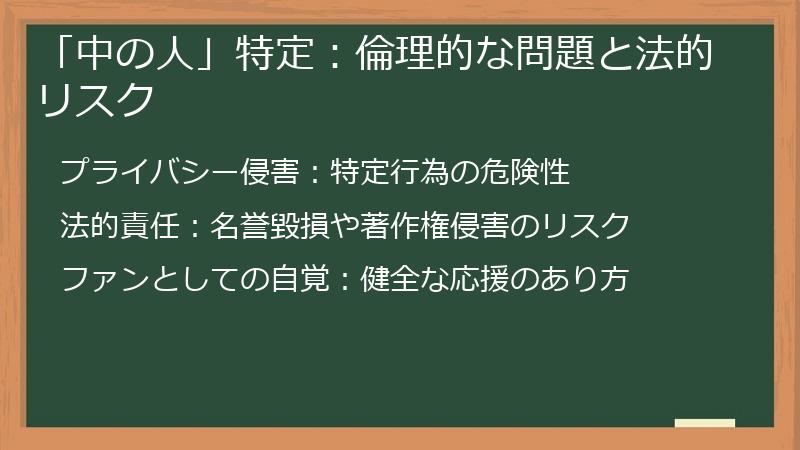 「中の人」特定：倫理的な問題と法的リスク

プライバシー侵害：特定行為の危険性

法的責任：名誉毀損や著作権侵害のリスク

ファンとしての自覚：健全な応援のあり方